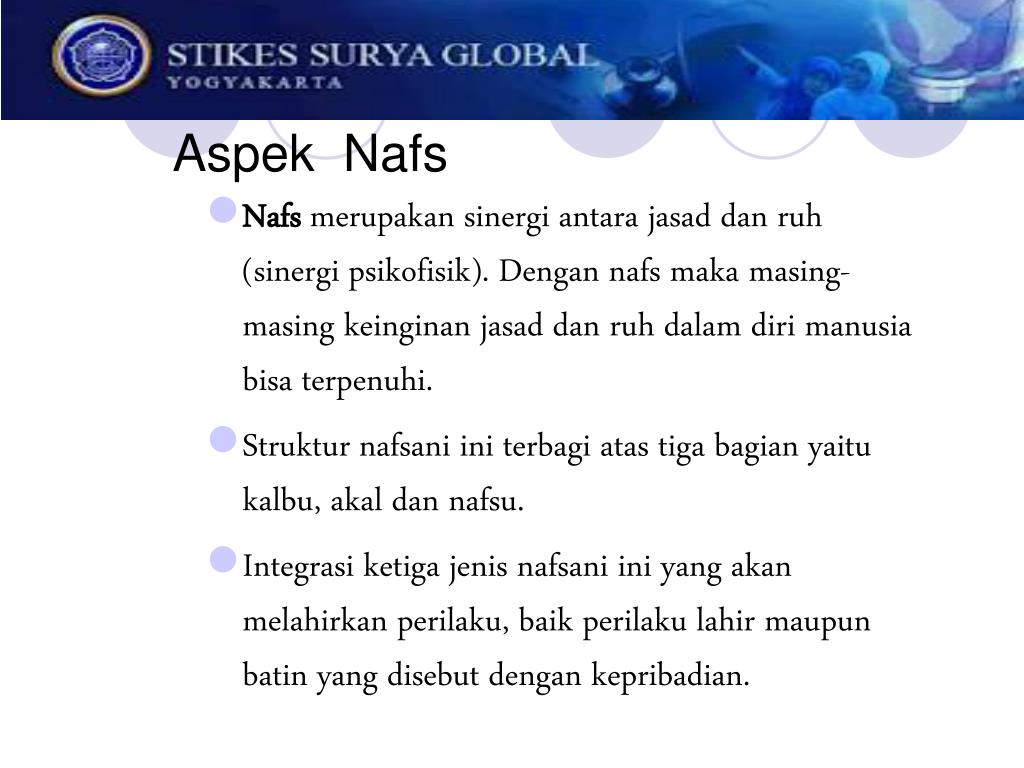 STIKES SURYA GLOBAL
YOGYAKARTA

Aspek Nafs

Nafs merupakan sinergi antara jasad dan ruh (sinergi psikofisik). Dengan nafs maka masing-masing keinginan jasad dan ruh dalam diri manusia bisa terpenuhi.

Struktur nafsani ini terbagi atas tiga bagian yaitu kalbu, akal dan nafsu.

Integrasi ketiga jenis nafsani ini yang akan melahirkan perilaku, baik perilaku lahir maupun batin yang disebut dengan kepribadian.